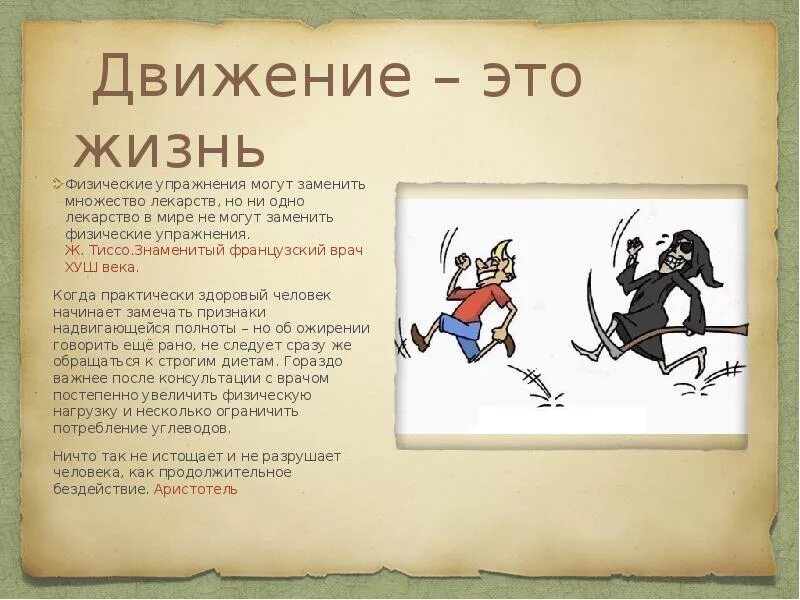 Движение – это жизнь

Физические упражнения могут заменить множество лекарств, но ни одно лекарство в мире не могут заменить физические упражнения. Ж. Тиссо.Знаменитый французский врач ХУШ века.

Когда практически здоровый человек начинает замечать признаки надвигающейся полноты – но об ожирении говорить ещё рано, не следует сразу же обращаться к строгим диетам. Гораздо важнее после консультации с врачом постепенно увеличить физическую нагрузку и несколько ограничить потребление углеводов.

Ничто так не истощает и не разрушает человека, как продолжительное бездействие. Аристотель